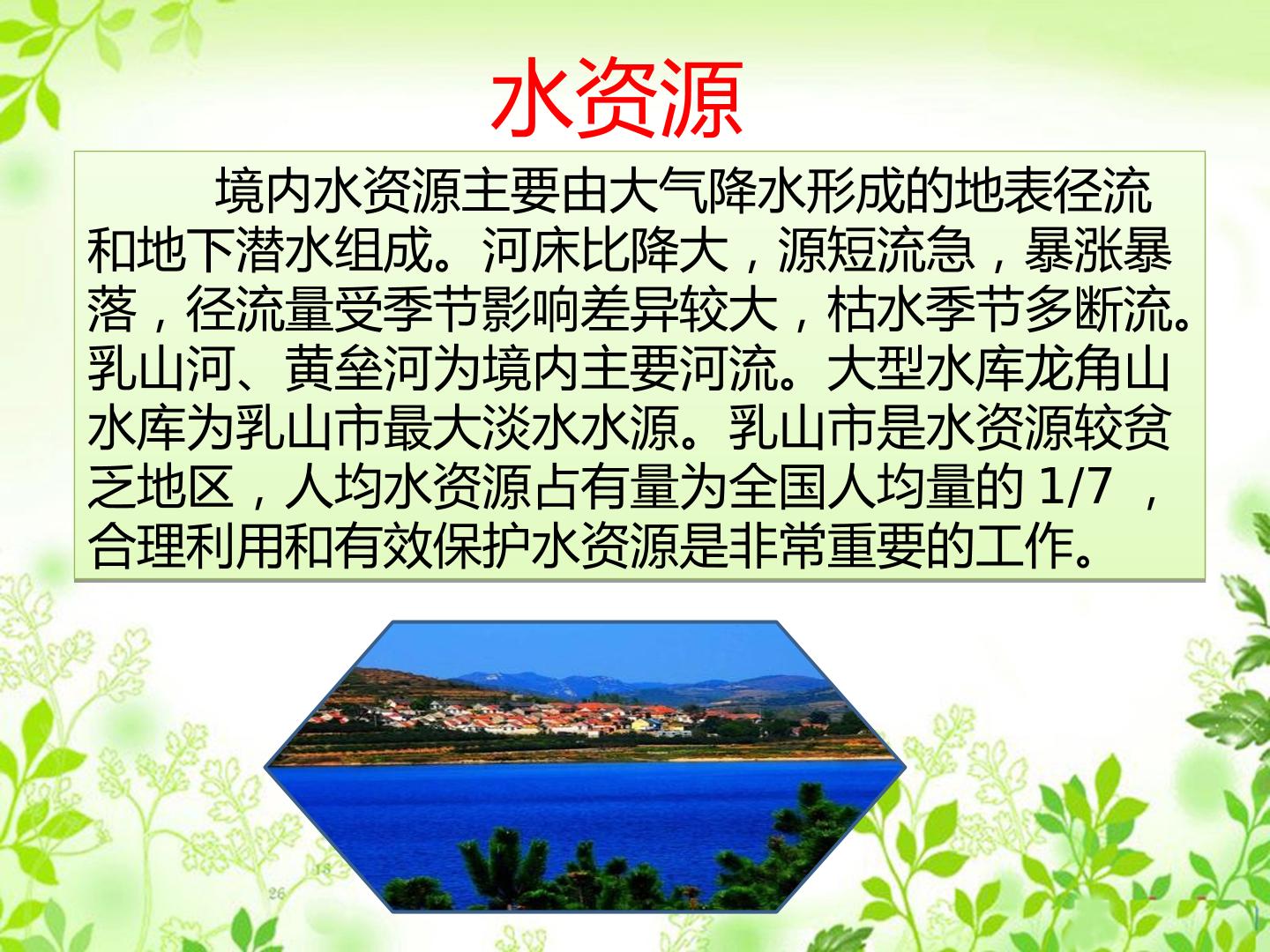 水资源

境内水资源主要由大气降水形成的地表径流和地下潜水组成。河床比降大，源短流急，暴涨暴落，径流量受季节影响差异较大，枯水季节多断流。乳山河、黄垒河为境内主要河流。大型水库龙角山水库为乳山市最大淡水水源。乳山市是水资源较贫乏地区，人均水资源占有量为全国人均量的1/7，合理利用和有效保护水资源是非常重要的工作。